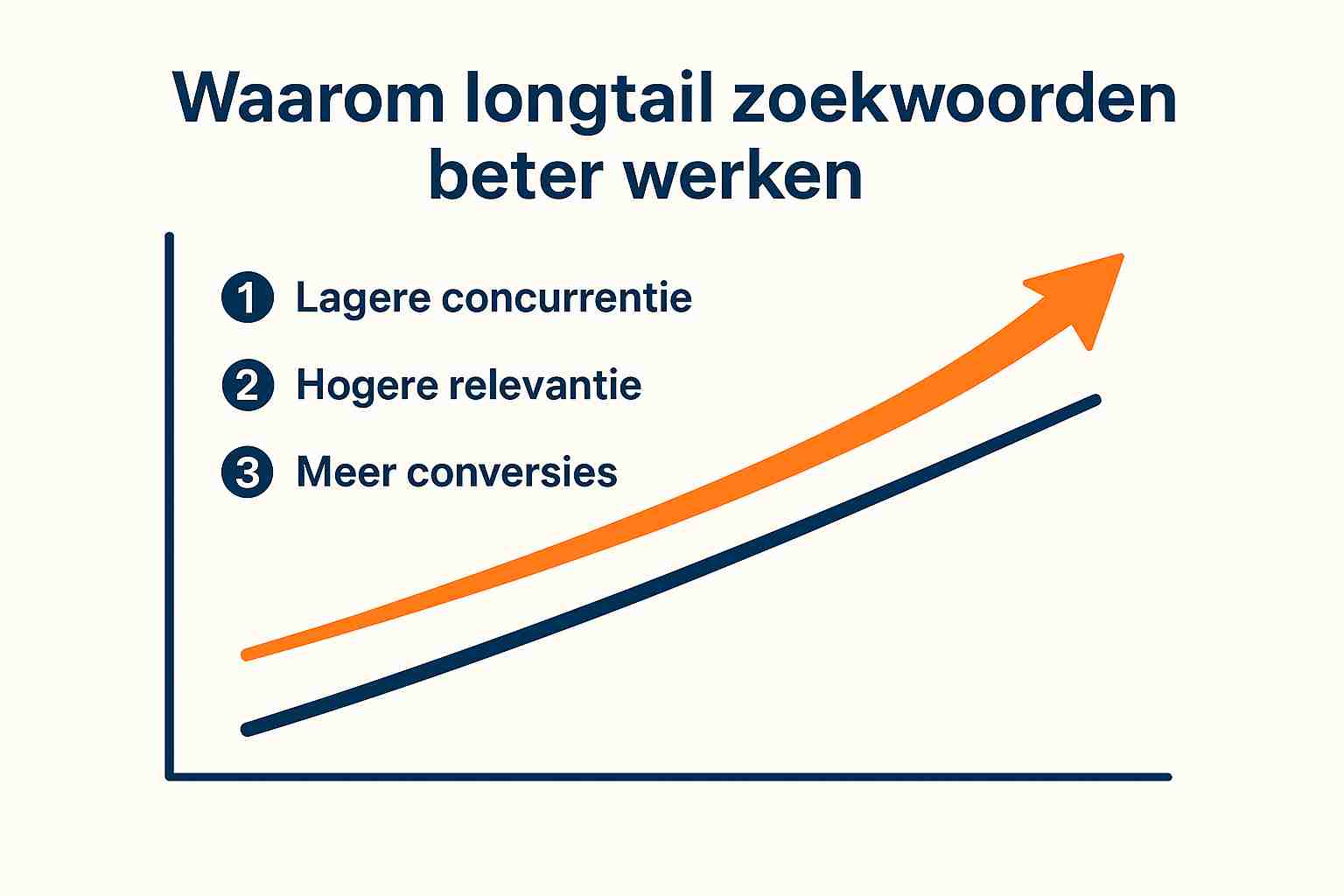 Waarom longtail zoekwoorden beter werken

1 Lagere concurrentie

2 Hogere relevantie

3 Meer conversies